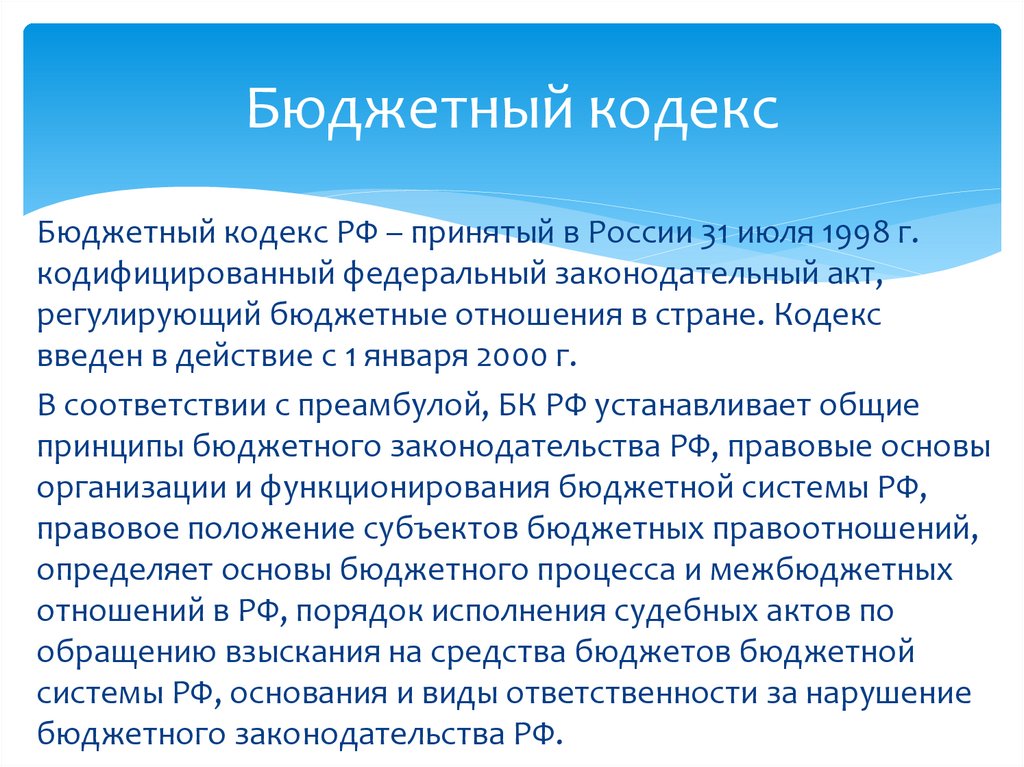 Бюджетный кодекс

Бюджетный кодекс РФ – принятый в России 31 июля 1998 г. кодифицированный федеральный законодательный акт, регулирующий бюджетные отношения в стране. Кодекс введен в действие с 1 января 2000 г.

В соответствии с преамбулой, БК РФ устанавливает общие принципы бюджетного законодательства РФ, правовые основы организации и функционирования бюджетной системы РФ, правовое положение субъектов бюджетных правоотношений, определяет основы бюджетного процесса и межбюджетных отношений в РФ, порядок исполнения судебных актов по обращению взыскания на средства бюджетов бюджетной системы РФ, основания и виды ответственности за нарушение бюджетного законодательства РФ.